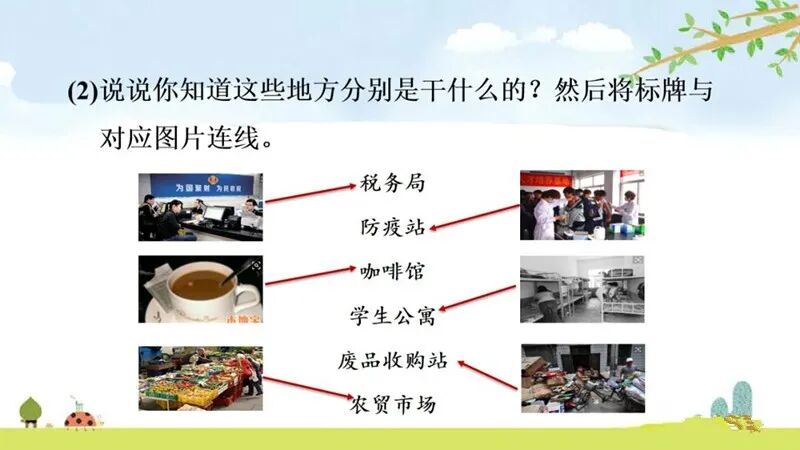 (2)说说你知道这些地方分别是干什么的？然后将标牌与对应图片连线。

为国聚财 为民收税

税务局

防疫站

咖啡馆

学生公寓

废品收购站

农贸市场